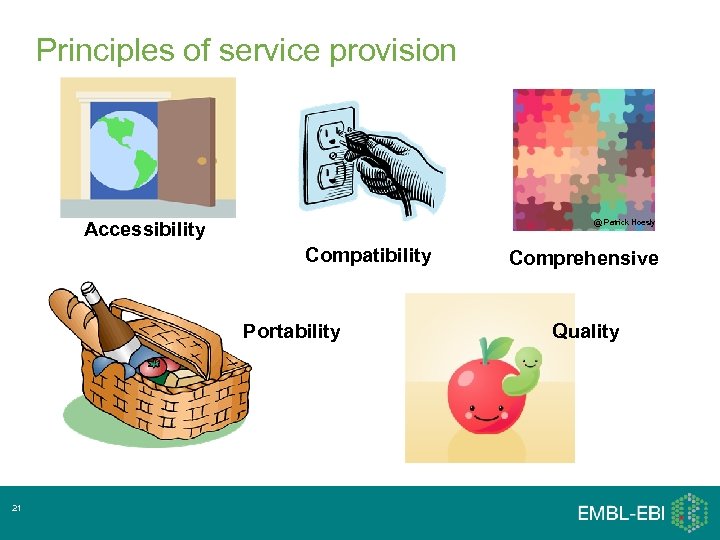 Principles of service provision

Accessibility

Compatibility

@ Patrick Hoesly

Comprehensive

Portability

Quality

21

EMBL-EBI